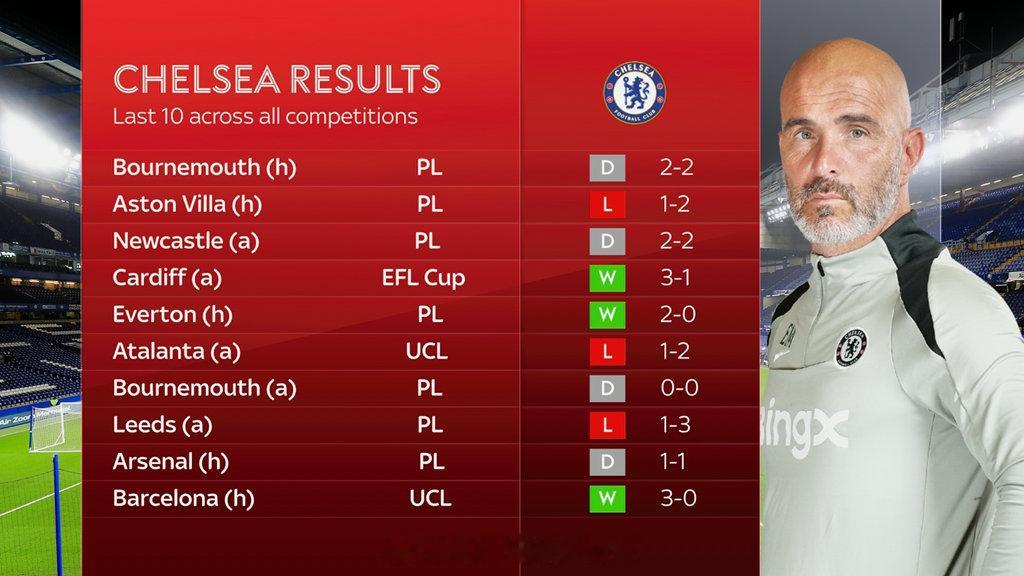 CHELSEA RESULTS
Last 10 across all competitions

CHELSEA FOOTBALL CLUB

| | | | |
|---|---|---|---|
| Bournemouth (h) | PL | D | 2-2 |
| Aston Villa (h) | PL | L | 1-2 |
| Newcastle (a) | PL | D | 2-2 |
| Cardiff (a) | EFL Cup | W | 3-1 |
| Everton (h) | PL | W | 2-0 |
| Atalanta (a) | UCL | L | 1-2 |
| Bournemouth (a) | PL | D | 0-0 |
| Leeds (a) | PL | L | 1-3 |
| Arsenal (h) | PL | D | 1-1 |
| Barcelona (h) | UCL | W | 3-0 |

EM
BingX